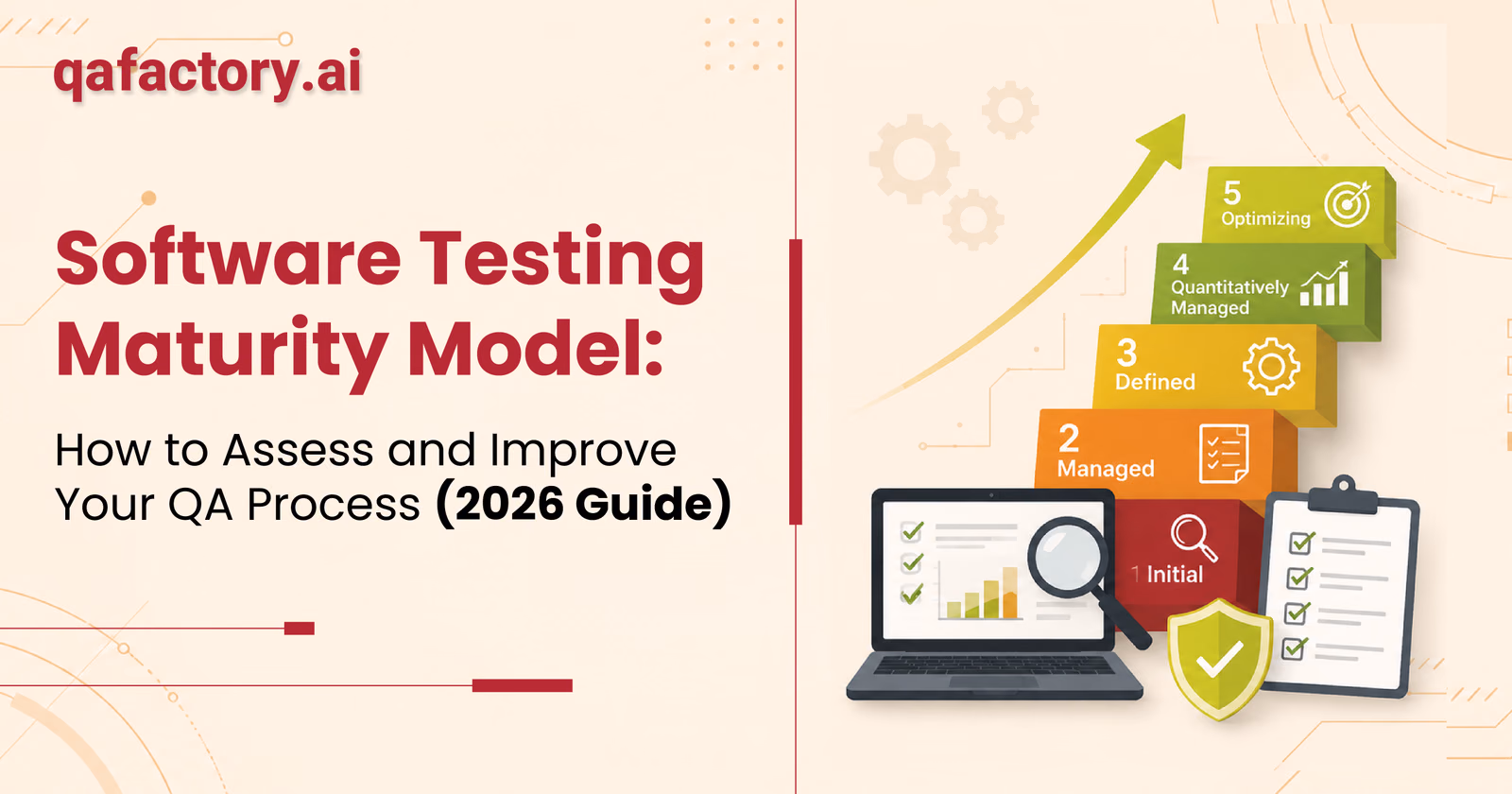 qafactory.ai

Software Testing Maturity Model:

How to Assess and Improve Your QA Process (2026 Guide)

5 Optimizing

4 Quantitatively Managed

3 Defined

2 Managed

1 Initial